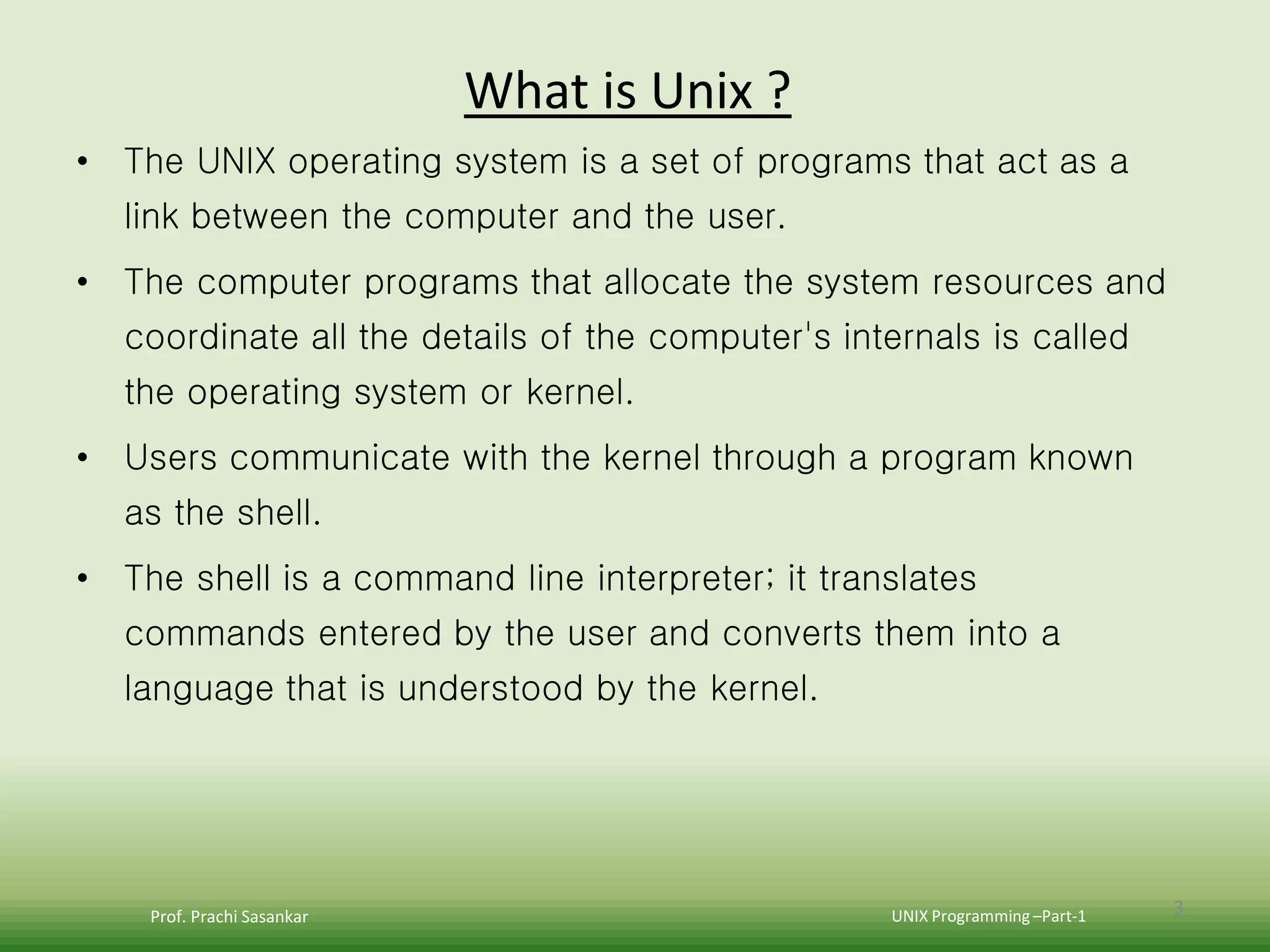 What is Unix ?

• The UNIX operating system is a set of programs that act as a link between the computer and the user.

• The computer programs that allocate the system resources and coordinate all the details of the computer's internals is called the operating system or kernel.

• Users communicate with the kernel through a program known as the shell.

• The shell is a command line interpreter; it translates commands entered by the user and converts them into a language that is understood by the kernel.

Prof. Prachi Sasankar

UNIX Programming –Part-1

3